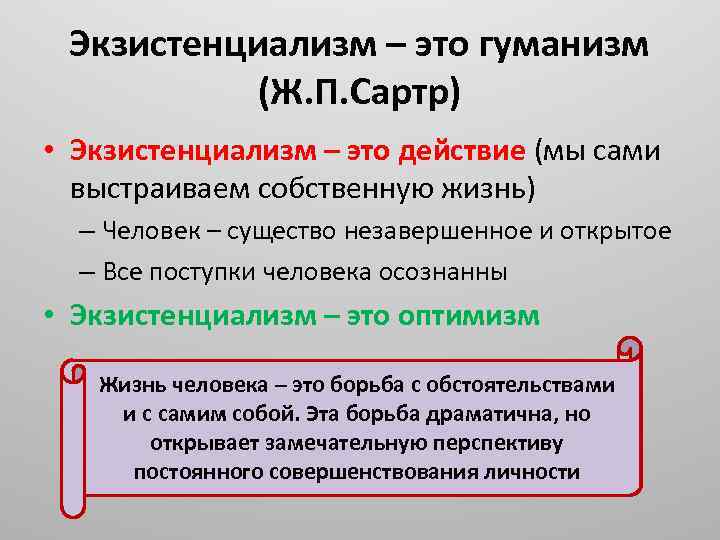 Экзистенциализм – это гуманизм (Ж.П.Сартр)

• Экзистенциализм – это действие (мы сами выстраиваем собственную жизнь)
– Человек – существо незавершенное и открытое
– Все поступки человека осознанны
• Экзистенциализм – это оптимизм

Жизнь человека – это борьба с обстоятельствами и с самим собой. Эта борьба драматична, но открывает замечательную перспективу постоянного совершенствования личности